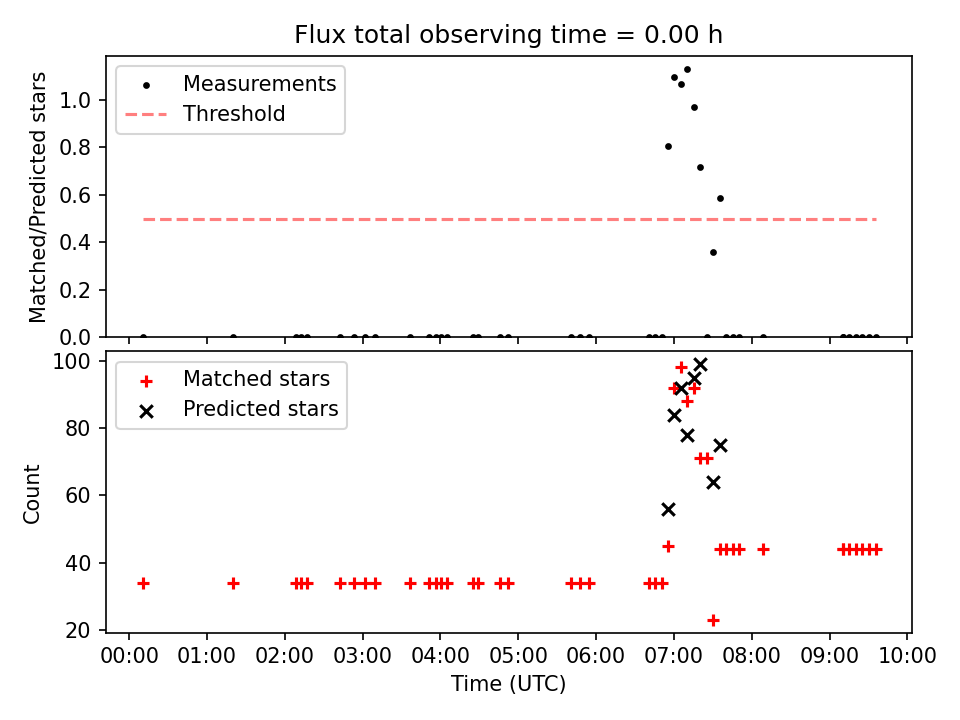 Flux total observing time = 0.00 h

Measurements
Threshold

Matched/Predicted stars

1.0
0.8
0.6
0.4
0.2
0.0

Matched stars
Predicted stars

Count

100
80
60
40
20

00:00 01:00 02:00 03:00 04:00 05:00 06:00 07:00 08:00 09:00 10:00

Time (UTC)